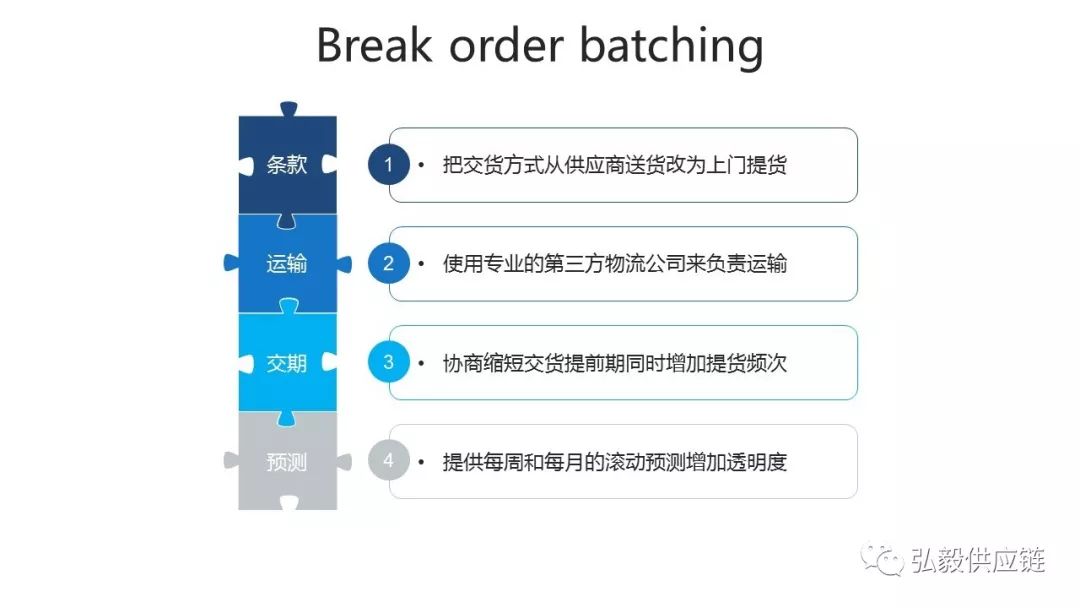 Break order batching

条款

1 • 把交货方式从供应商送货改为上门提货

运输

2 • 使用专业的第三方物流公司来负责运输

交期

3 • 协商缩短交货提前期同时增加提货频次

预测

4 • 提供每周和每月的滚动预测增加透明度

弘毅供应链